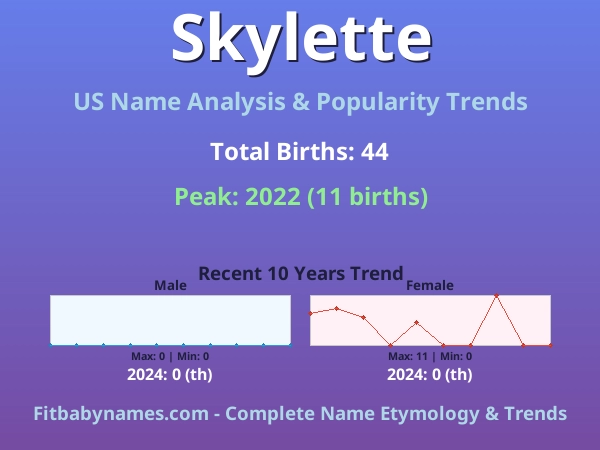 Skylette

US Name Analysis & Popularity Trends

Total Births: 44

Peak: 2022 (11 births)

Recent 10 Years Trend

Male

Max: 0 | Min: 0

2024: 0 (th)

Female

Max: 11 | Min: 0

2024: 0 (th)

Fitbabynames.com - Complete Name Etymology & Trends